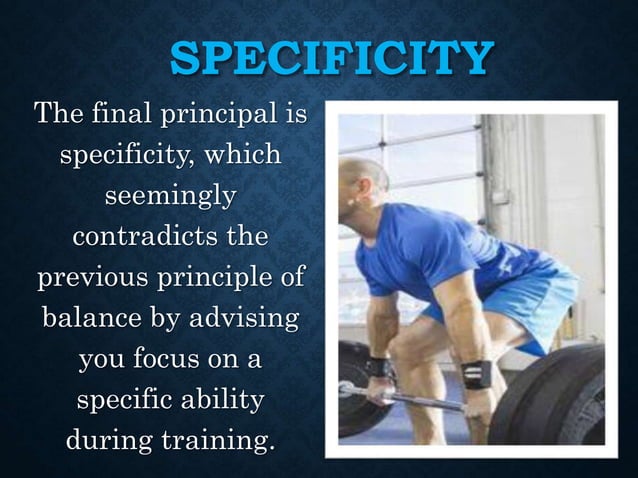 SPECIFICITY

The final principal is specificity, which seemingly contradicts the previous principle of balance by advising you focus on a specific ability during training.